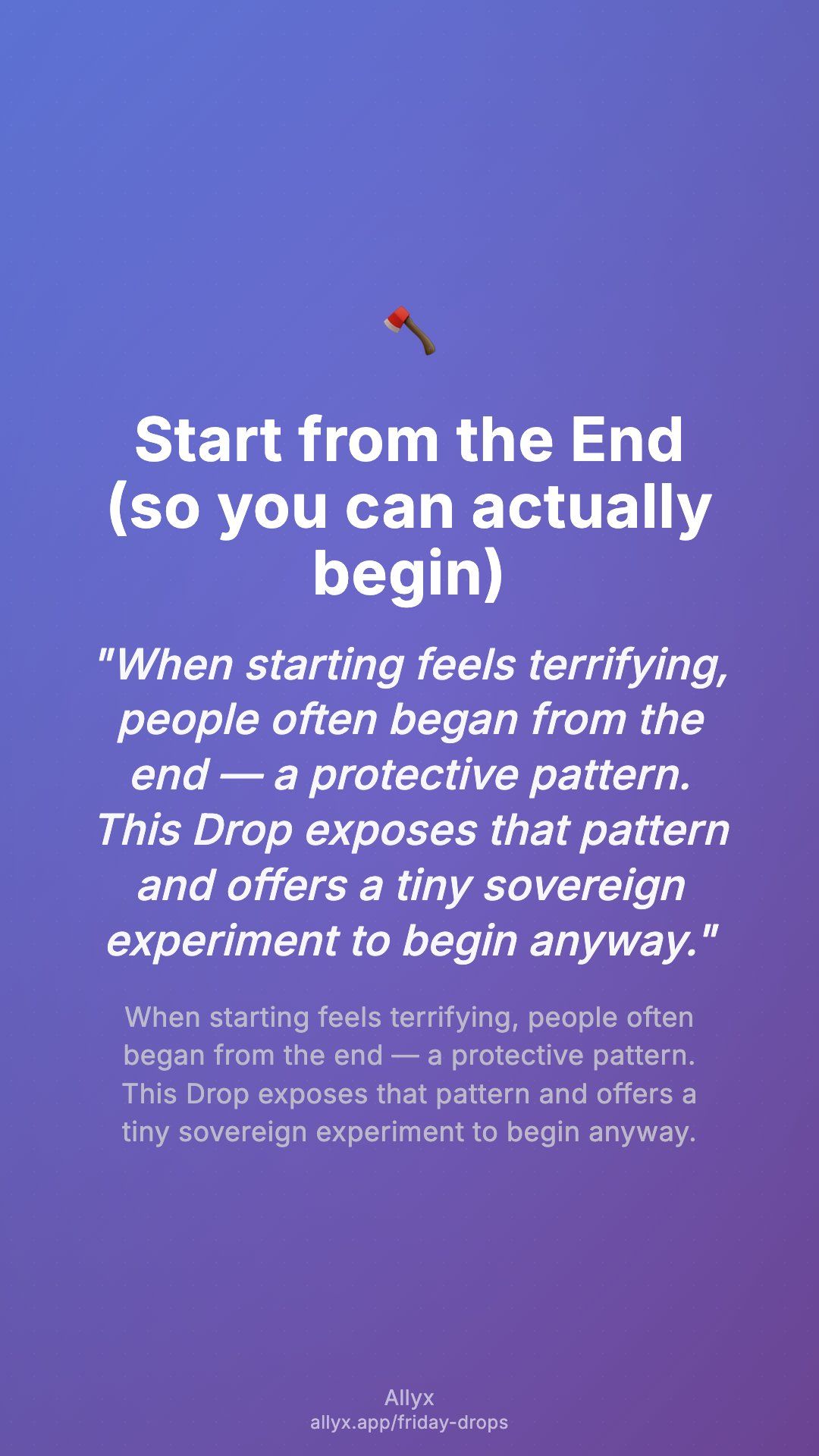 Start from the End (so you can actually begin)

"When starting feels terrifying, people often began from the end — a protective pattern. This Drop exposes that pattern and offers a tiny sovereign experiment to begin anyway."

When starting feels terrifying, people often began from the end — a protective pattern. This Drop exposes that pattern and offers a tiny sovereign experiment to begin anyway.

Allyx
allyx.app/friday-drops